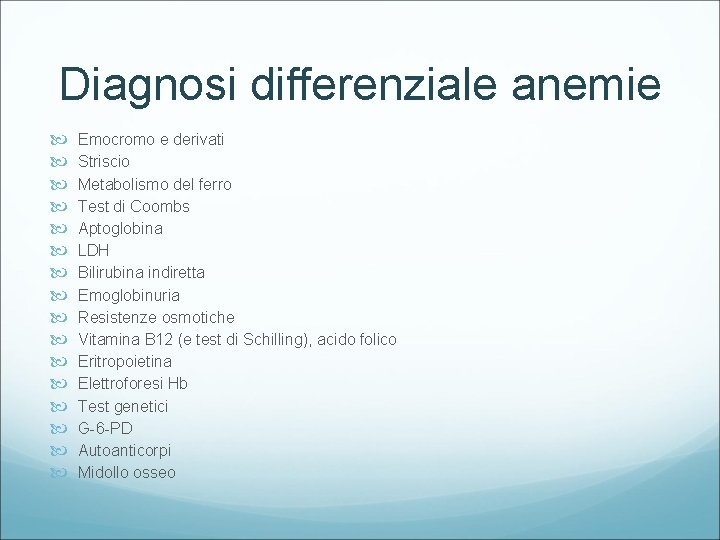 Diagnosi differenziale anemie

Emocromo e derivati
Striscio
Metabolismo del ferro
Test di Coombs
Aptoglobina
LDH
Bilirubina indiretta
Emoglobinuria
Resistenze osmotiche
Vitamina B12 (e test di Schilling), acido folico
Eritropoietina
Elettroforesi Hb
Test genetici
G-6-PD
Autoanticorpi
Midollo osseo